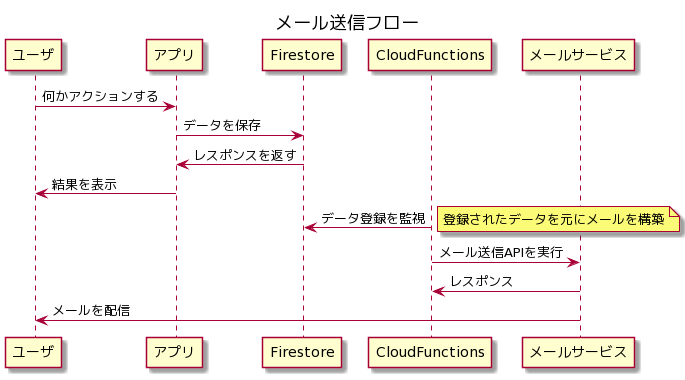 メール送信フロー

ユーザ
アプリ
Firestore
CloudFunctions
メールサービス

何かアクションする
データを保存
レスポンスを返す
結果を表示
データ登録を監視
登録されたデータを元にメールを構築
メール送信APIを実行
レスポンス
メールを配信

ユーザ
アプリ
Firestore
CloudFunctions
メールサービス